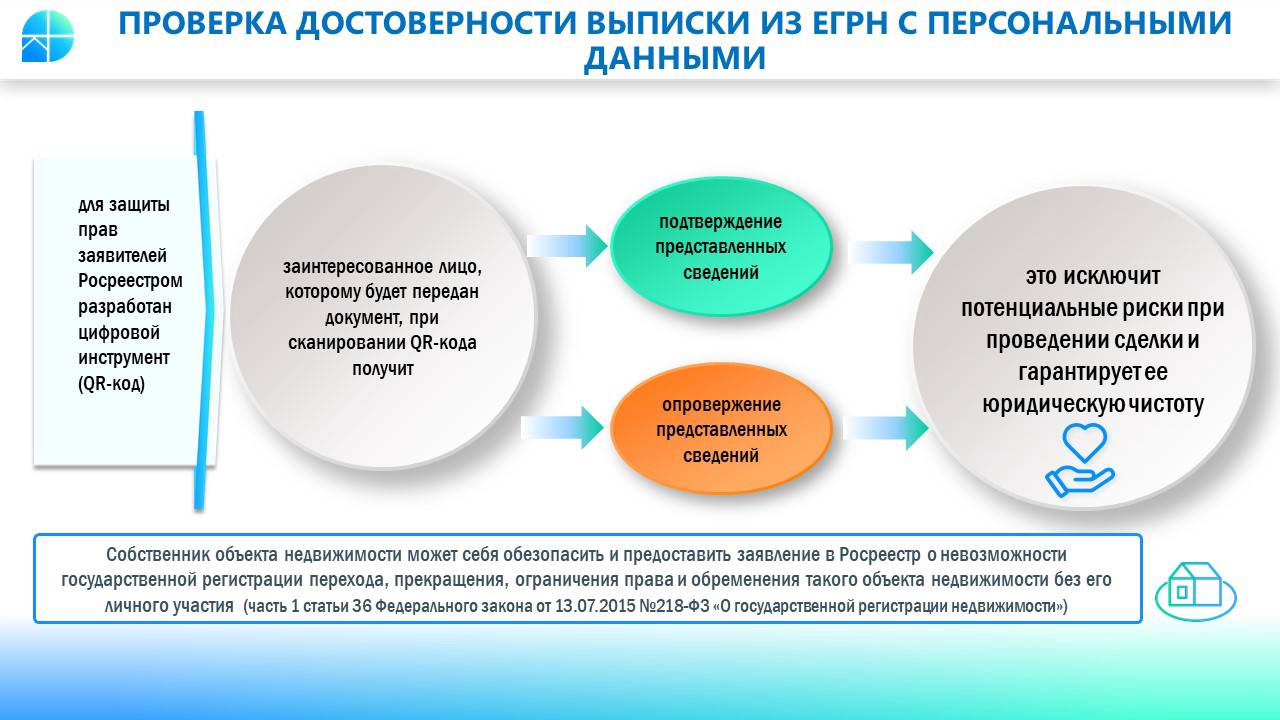 ПРОВЕРКА ДОСТОВЕРНОСТИ ВЫПИСКИ ИЗ ЕГРН С ПЕРСОНАЛЬНЫМИ ДАННЫМИ

для защиты прав заявителей Росреестром разработан цифровой инструмент (QR-код)

заинтересованное лицо, которому будет передан документ, при сканировании QR-кода получит

подтверждение представленных сведений

опровержение представленных сведений

это исключит потенциальные риски при проведении сделки и гарантирует ее юридическую чистоту

Собственник объекта недвижимости может себя обезопасить и предоставить заявление в Росреестр о невозможности государственной регистрации перехода, прекращения, ограничения права и обременения такого объекта недвижимости без его личного участия (часть 1 статьи 36 Федерального закона от 13.07.2015 №218-ФЗ «О государственной регистрации недвижимости»)